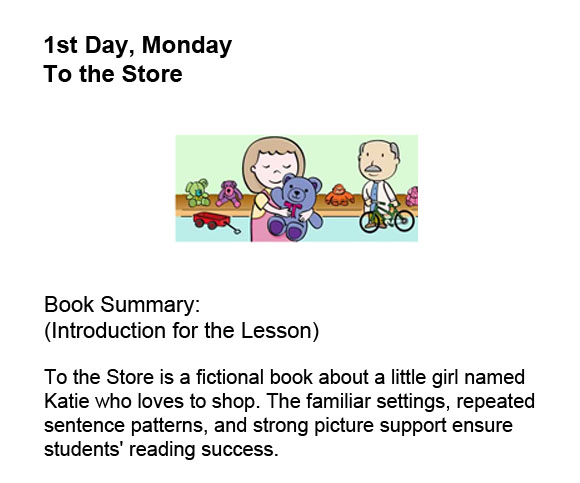 1st Day, Monday
To the Store

Book Summary:
(Introduction for the Lesson)

To the Store is a fictional book about a little girl named Katie who loves to shop. The familiar settings, repeated sentence patterns, and strong picture support ensure students' reading success.